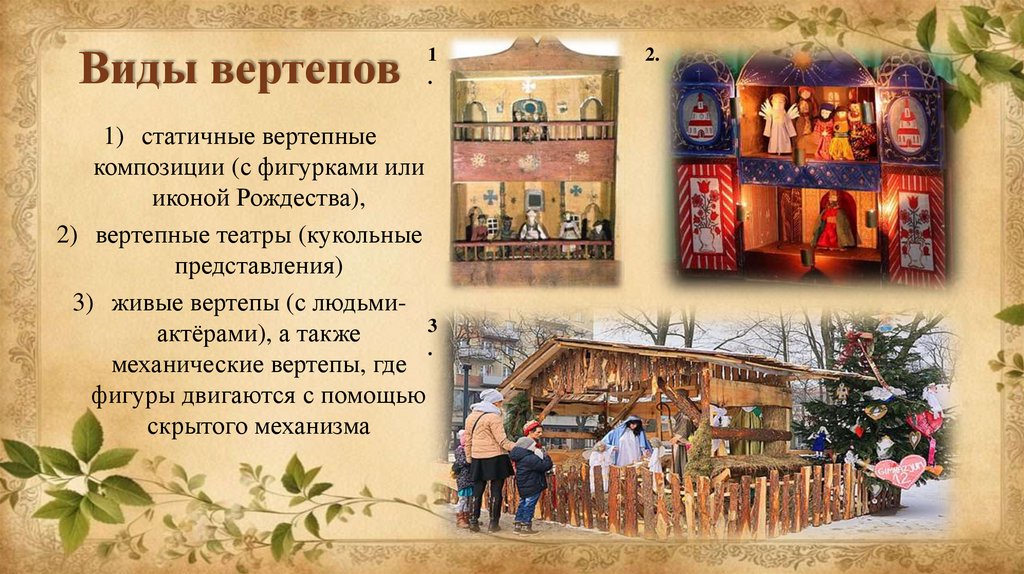 Виды вертепов

1) статичные вертепные композиции (с фигурками или иконой Рождества),

2) вертепные театры (кукольные представления)

3) живые вертепы (с людьми-актёрами), а также механические вертепы, где фигуры двигаются с помощью скрытого механизма

1.

2.

3.